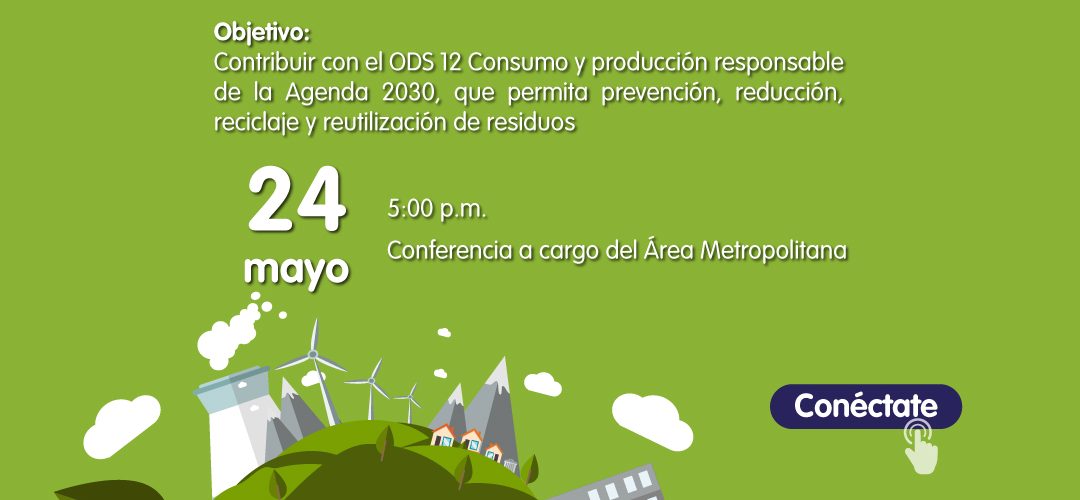 Objetivo:
Contribuir con el ODS 12 Consumo y producción responsable de la Agenda 2030, que permita prevención, reducción, reciclaje y reutilización de residuos

24 mayo

5:00 p.m.

Conferencia a cargo del Área Metropolitana

Conéctate